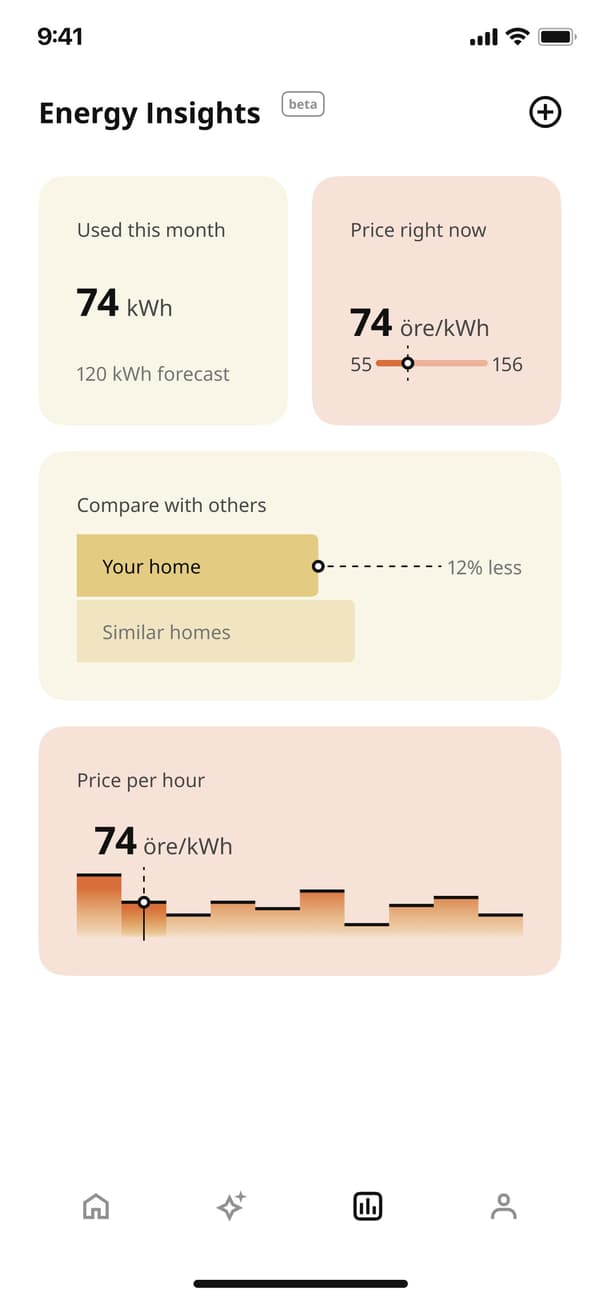 9:41

Energy Insights beta

Used this month

74 kWh

120 kWh forecast

Price right now

74 öre/kWh

55 156

Compare with others

Your home

12% less

Similar homes

Price per hour

74 öre/kWh